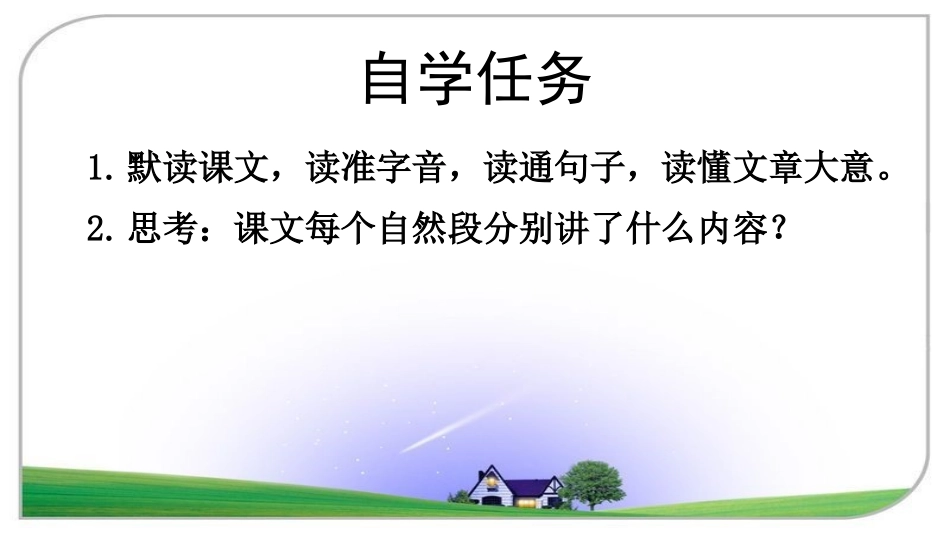 自学任务

1. 默读课文，读准字音，读通句子，读懂文章大意。

2. 思考：课文每个自然段分别讲了什么内容？